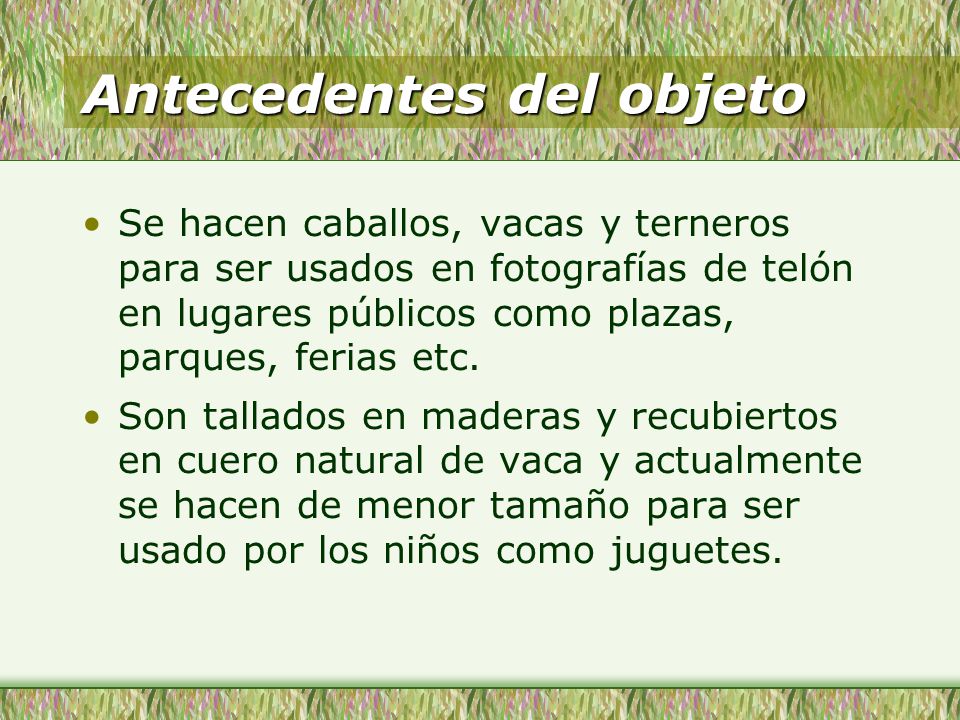 Antecedentes del objeto

• Se hacen caballos, vacas y terneros para ser usados en fotografías de telón en lugares públicos como plazas, parques, ferias etc.

• Son tallados en maderas y recubiertos en cuero natural de vaca y actualmente se hacen de menor tamaño para ser usado por los niños como juguetes.